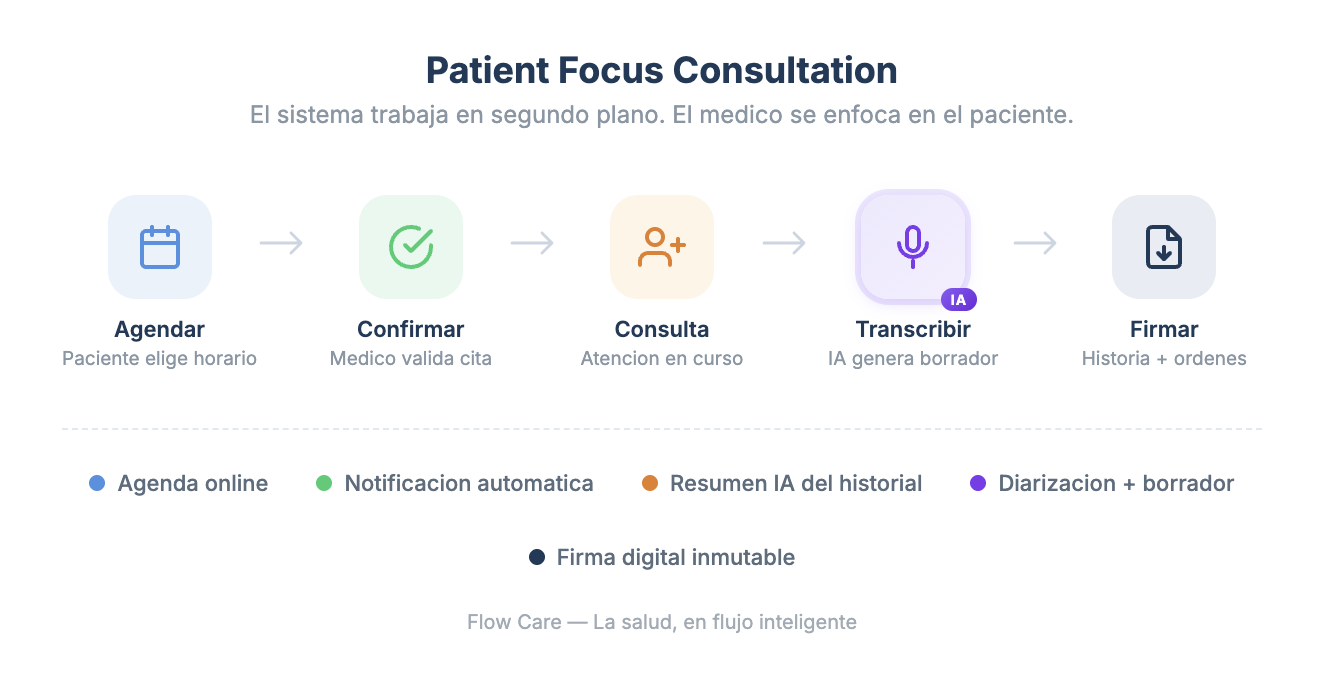 Patient Focus Consultation
El sistema trabaja en segundo plano. El medico se enfoca en el paciente.

Agendar
Paciente elige horario

Confirmar
Medico valida cita

Consulta
Atencion en curso

IA
Transcribir
IA genera borrador

Firmar
Historia + ordenes

Agenda online
Notificacion automatica
Resumen IA del historial
Diarizacion + borrador
Firma digital inmutable

Flow Care — La salud, en flujo inteligente